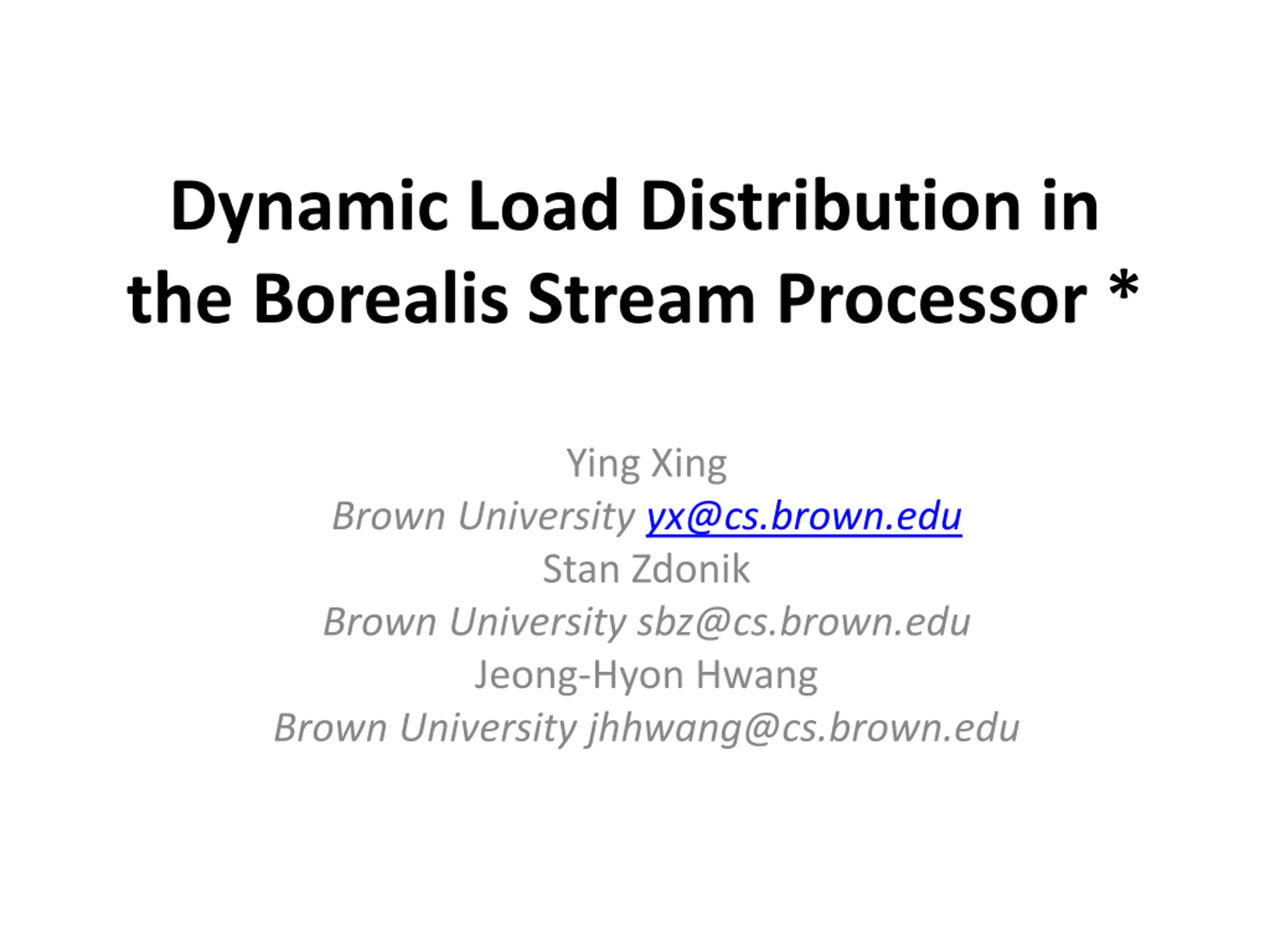 Dynamic Load Distribution in the Borealis Stream Processor *

Ying Xing
Brown University yx@cs.brown.edu
Stan Zdonik
Brown University sbz@cs.brown.edu
Jeong-Hyon Hwang
Brown University jhhwang@cs.brown.edu